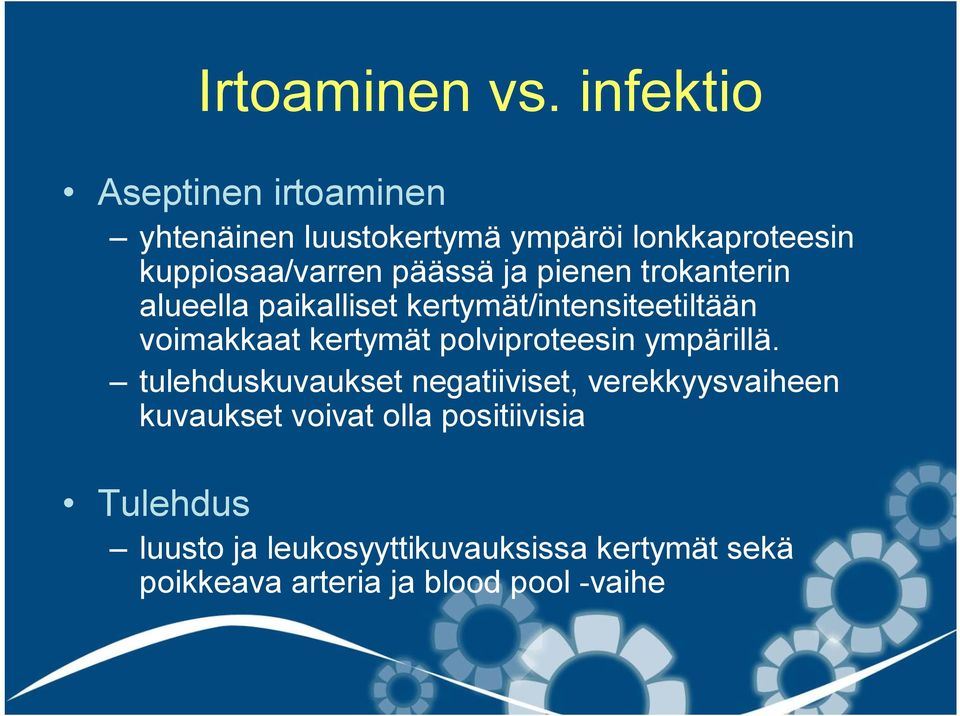 Irtoaminen vs. infektio

• Aseptinen irtoaminen
– yhtenäinen luustokertymä ympäröi lonkkaproteesin kuppiosaa/varren päässä ja pienen trokanterin alueella paikalliset kertymät/intensiteetiltään voimakkaat kertymät polviproteesin ympärillä.
– tulehduskuvaukset negatiiviset, verekkyysvaiheen kuvaukset voivat olla positiivisia

• Tulehdus
– luusto ja leukosyyttikuvauksissa kertymät sekä poikkeava arteria ja blood pool -vaihe